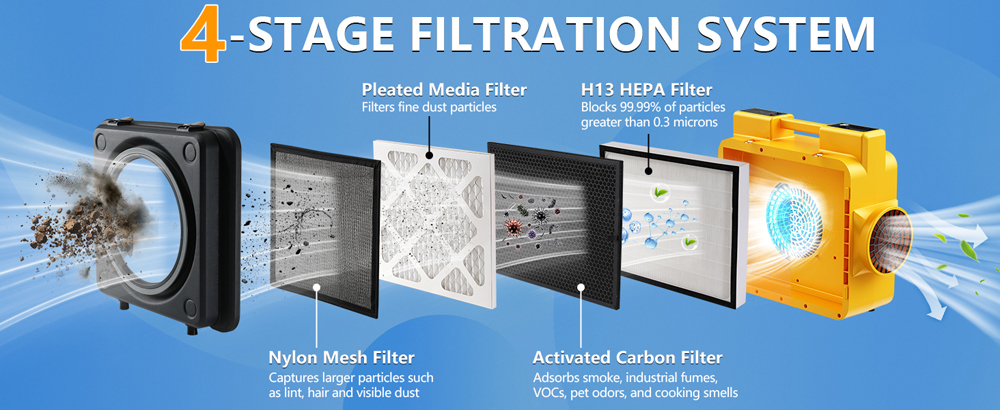 4-STAGE FILTRATION SYSTEM

Pleated Media Filter
Filters fine dust particles

H13 HEPA Filter
Blocks 99.99% of particles greater than 0.3 microns

Nylon Mesh Filter
Captures larger particles such as lint, hair and visible dust

Activated Carbon Filter
Adsorbs smoke, industrial fumes, VOCs, pet odors, and cooking smells